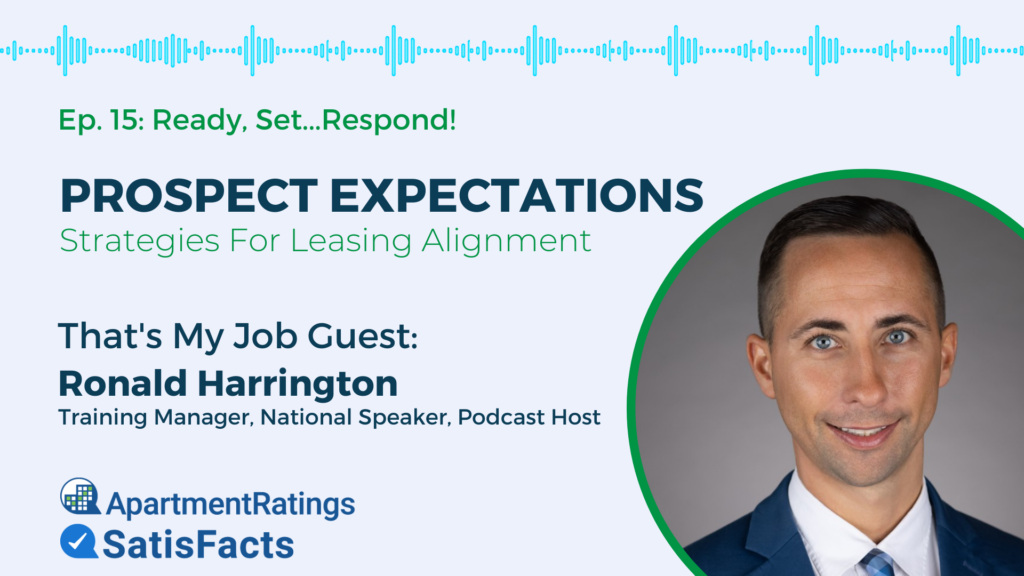 Ep. 15: Ready, Set...Respond!

PROSPECT EXPECTATIONS
Strategies For Leasing Alignment

That's My Job Guest:
Ronald Harrington
Training Manager, National Speaker, Podcast Host

ApartmentRatings
SatisFacts